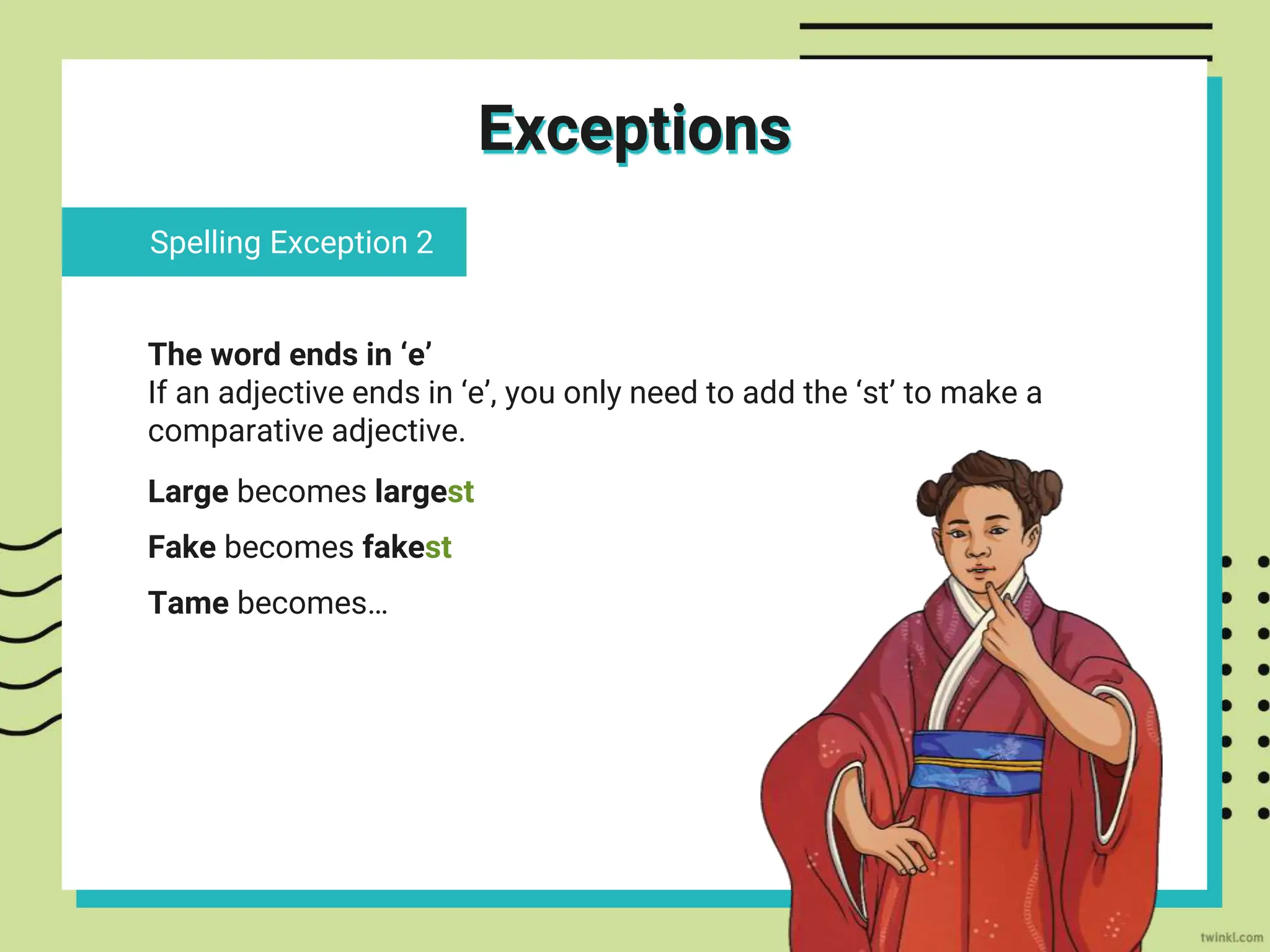 Exceptions

Spelling Exception 2

The word ends in ‘e’
If an adjective ends in ‘e’, you only need to add the ‘st’ to make a comparative adjective.

Large becomes largest

Fake becomes fakest

Tame becomes…

twinkl.com